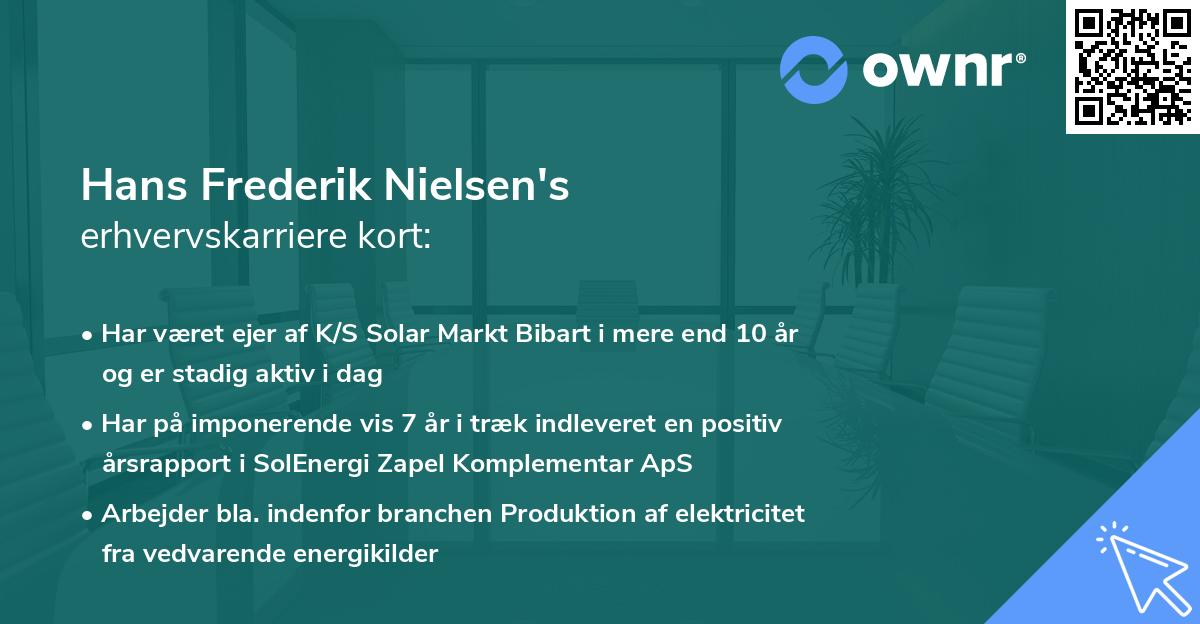 ownr®

Hans Frederik Nielsen's
erhvervskarriere kort:

• Har været ejer af K/S Solar Markt Bibart i mere end 10 år og er stadig aktiv i dag
• Har på imponerende vis 7 år i træk indleveret en positiv årsrapport i SolEnergi Zapel Komplementar ApS
• Arbejder bla. indenfor branchen Produktion af elektricitet fra vedvarende energikilder